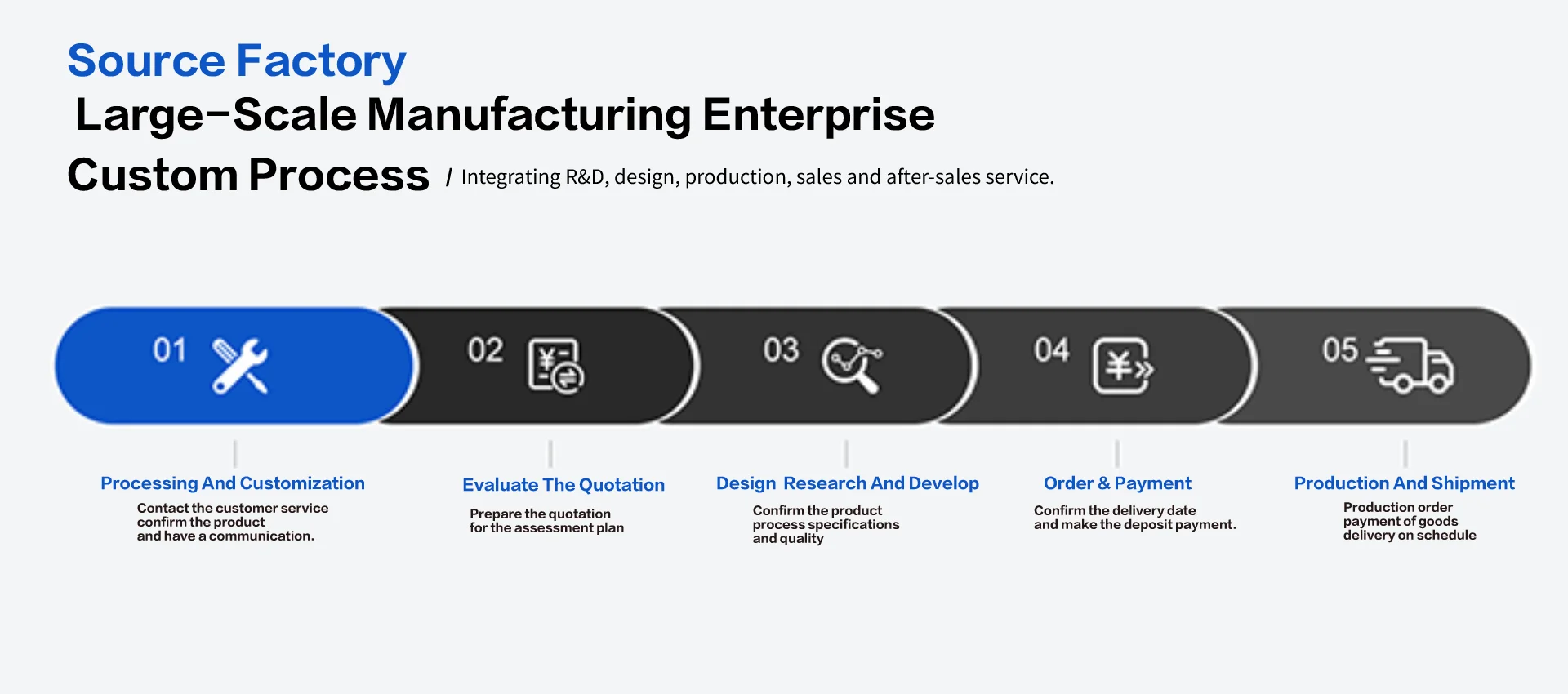 Source Factory

Large-Scale Manufacturing Enterprise

Custom Process / Integrating R&D, design, production, sales and after-sales service.

01

02

03

04

05

Processing And Customization

Contact the customer service
confirm the product
and have a communication.

Evaluate The Quotation

Prepare the quotation
for the assessment plan

Design Research And Develop

Confirm the product
process specifications
and quality

Order & Payment

Confirm the delivery date
and make the deposit payment.

Production And Shipment

Production order
payment of goods
delivery on schedule